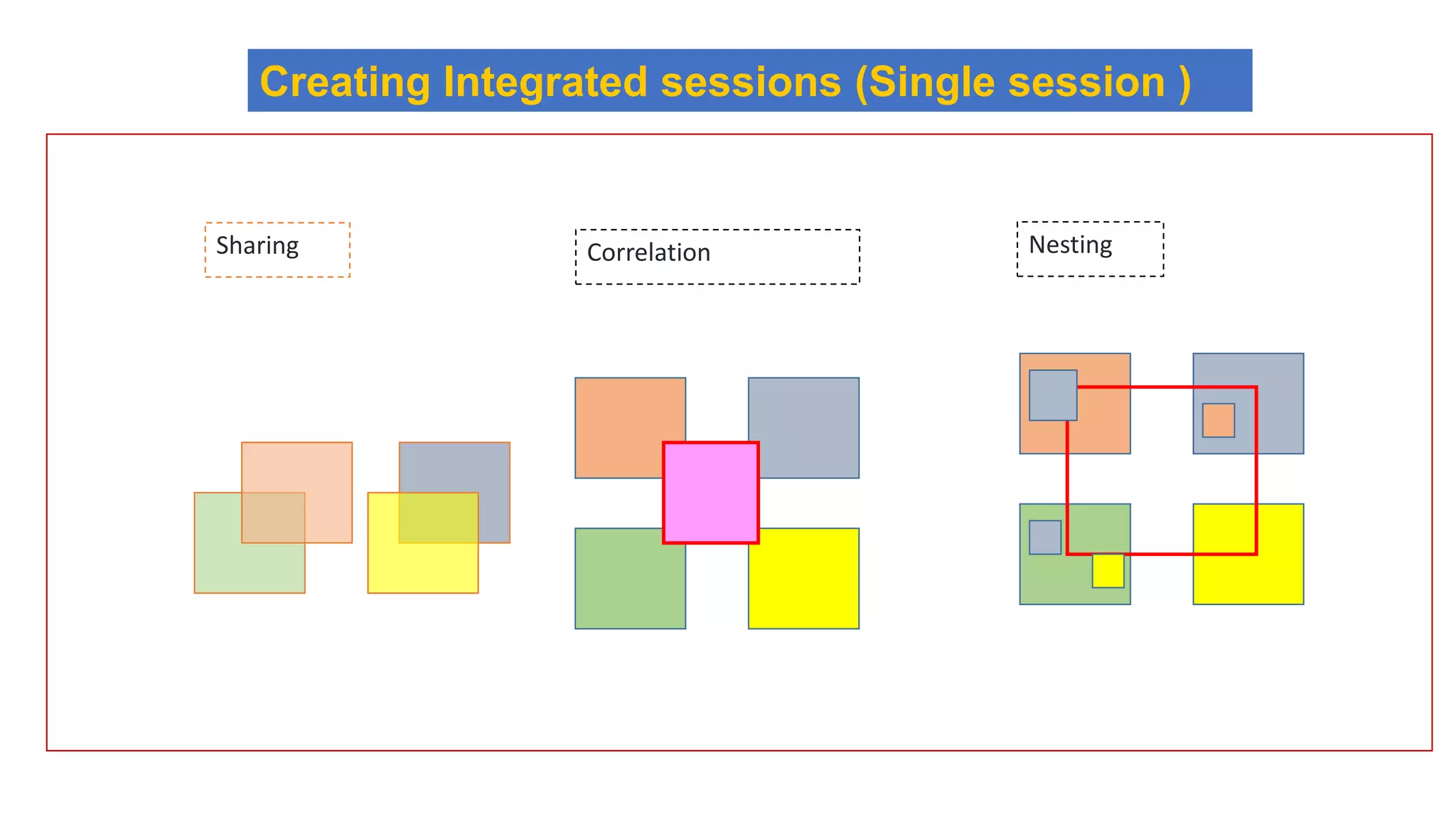 Creating Integrated sessions (Single session )

Sharing

Correlation

Nesting